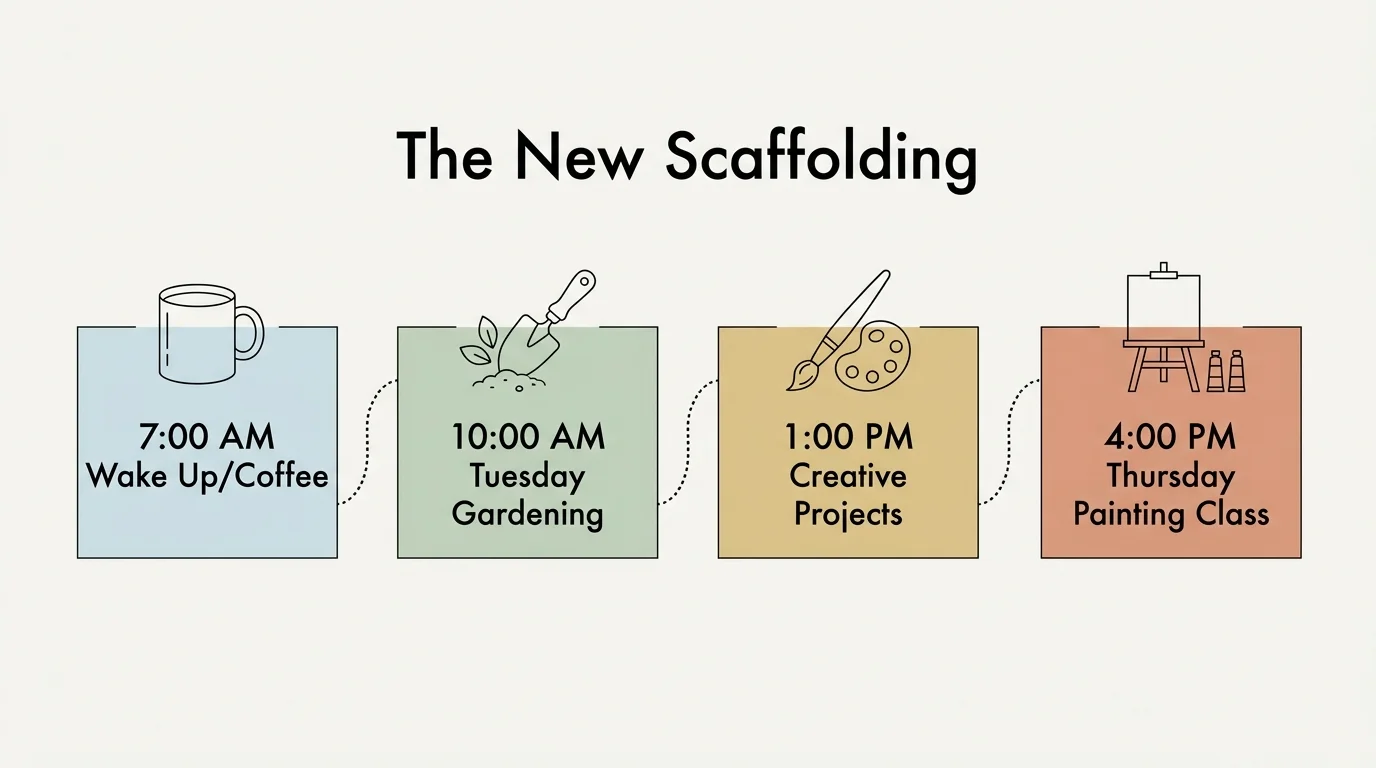 The New Scaffolding

7:00 AM
Wake Up/Coffee

10:00 AM
Tuesday
Gardening

1:00 PM
Creative
Projects

4:00 PM
Thursday
Painting Class